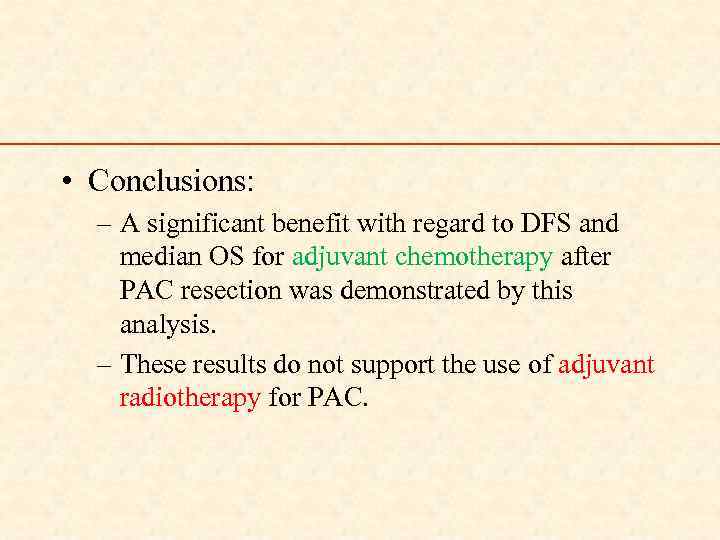 • Conclusions:

– A significant benefit with regard to DFS and median OS for adjuvant chemotherapy after PAC resection was demonstrated by this analysis.

– These results do not support the use of adjuvant radiotherapy for PAC.